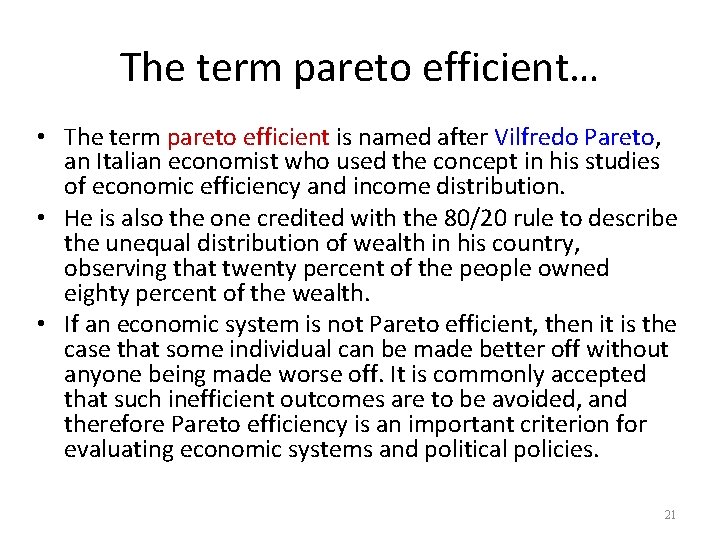 The term pareto efficient…

• The term pareto efficient is named after Vilfredo Pareto, an Italian economist who used the concept in his studies of economic efficiency and income distribution.
• He is also the one credited with the 80/20 rule to describe the unequal distribution of wealth in his country, observing that twenty percent of the people owned eighty percent of the wealth.
• If an economic system is not Pareto efficient, then it is the case that some individual can be made better off without anyone being made worse off. It is commonly accepted that such inefficient outcomes are to be avoided, and therefore Pareto efficiency is an important criterion for evaluating economic systems and political policies.

21